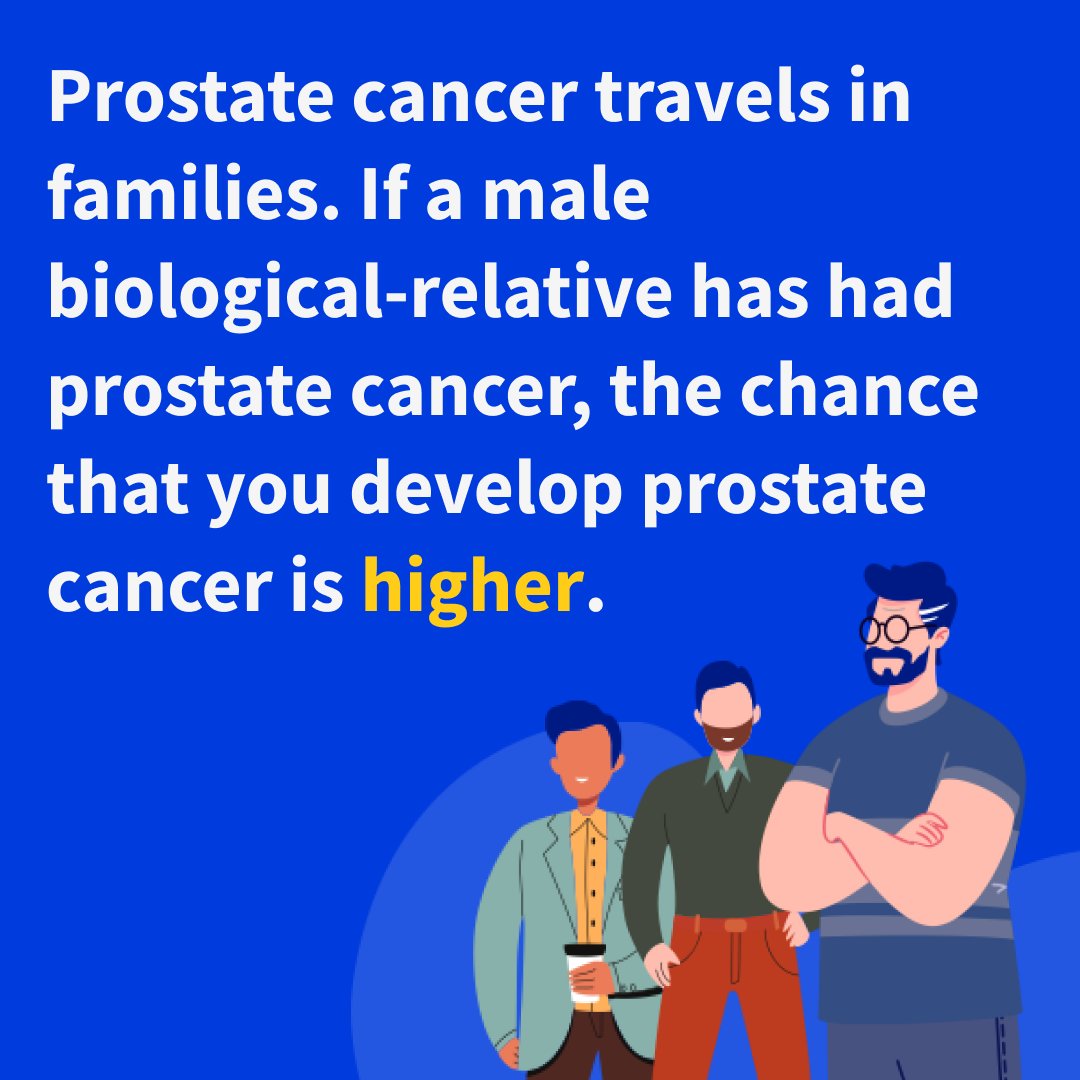 Prostate cancer travels in families. If a male biological-relative has had prostate cancer, the chance that you develop prostate cancer is higher.